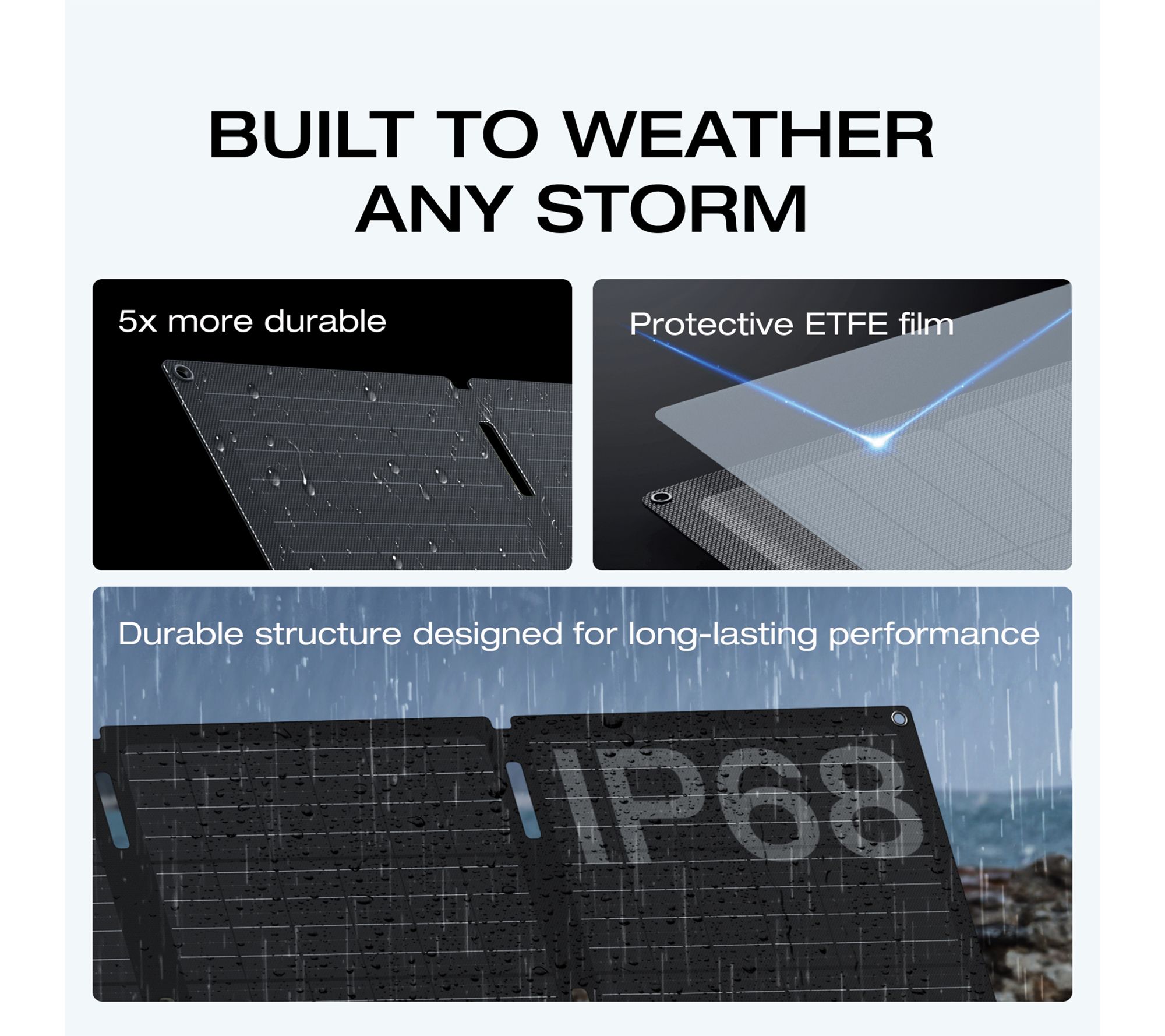 BUILT TO WEATHER ANY STORM

5x more durable

Protective ETFE film

Durable structure designed for long-lasting performance

IP68